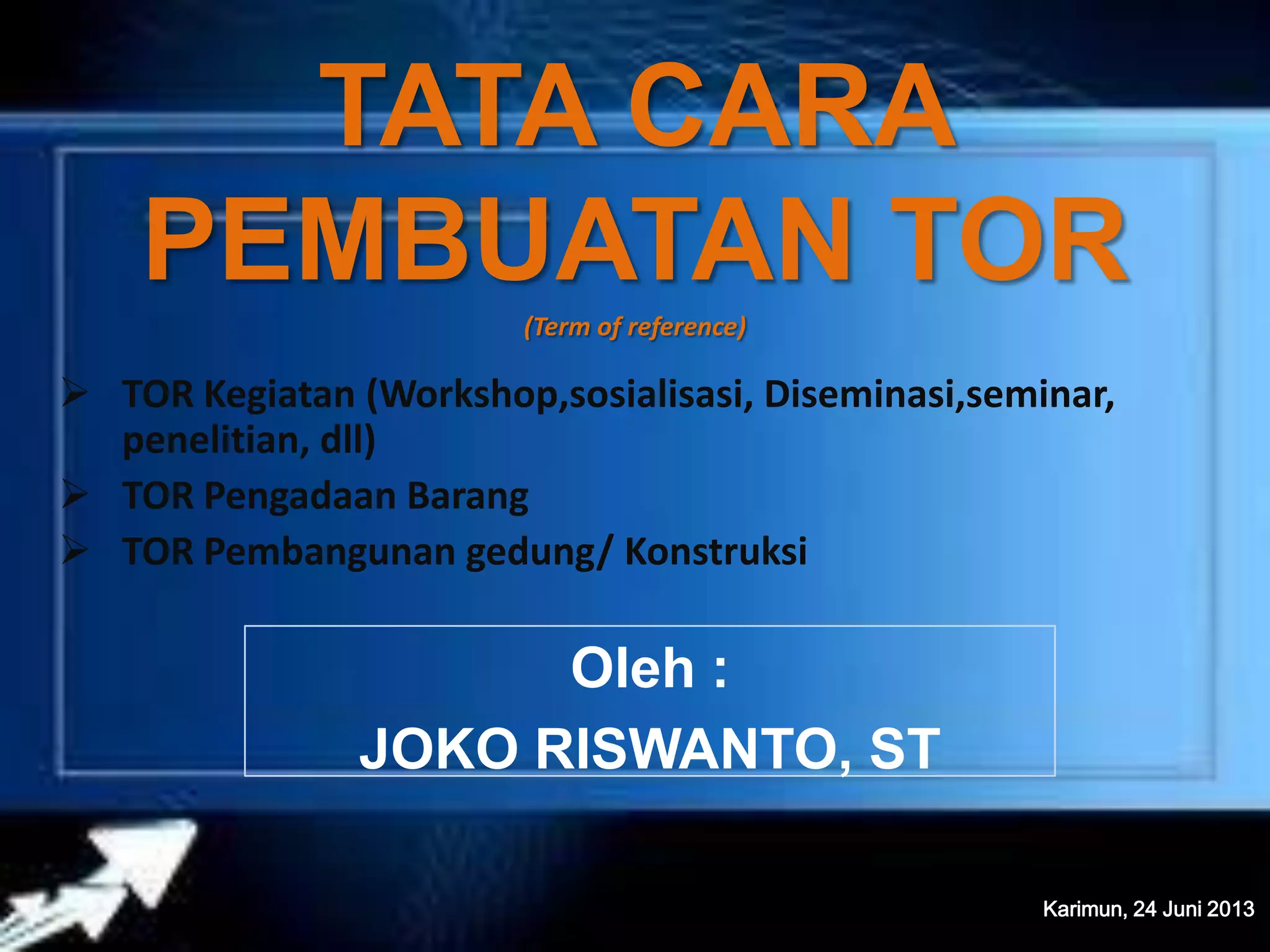 TATA CARA PEMBUATAN TOR

(Term of reference)

➢ TOR Kegiatan (Workshop,sosialisasi, Diseminasi,seminar, penelitian, dll)
➢ TOR Pengadaan Barang
➢ TOR Pembangunan gedung/ Konstruksi

Oleh :
JOKO RISWANTO, ST

Karimun, 24 Juni 2013